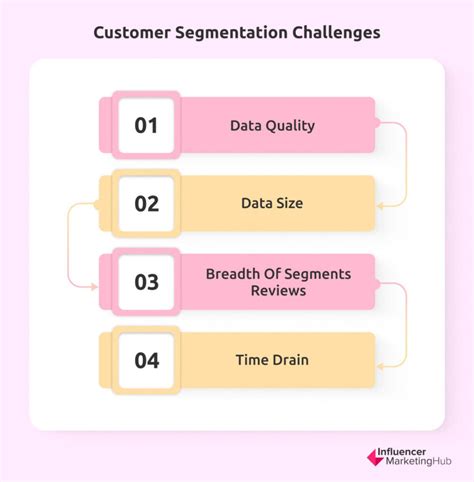 Customer Segmentation Challenges

01
Data Quality

02
Data Size

03
Breadth Of Segments Reviews

04
Time Drain

Influencer MarketingHub